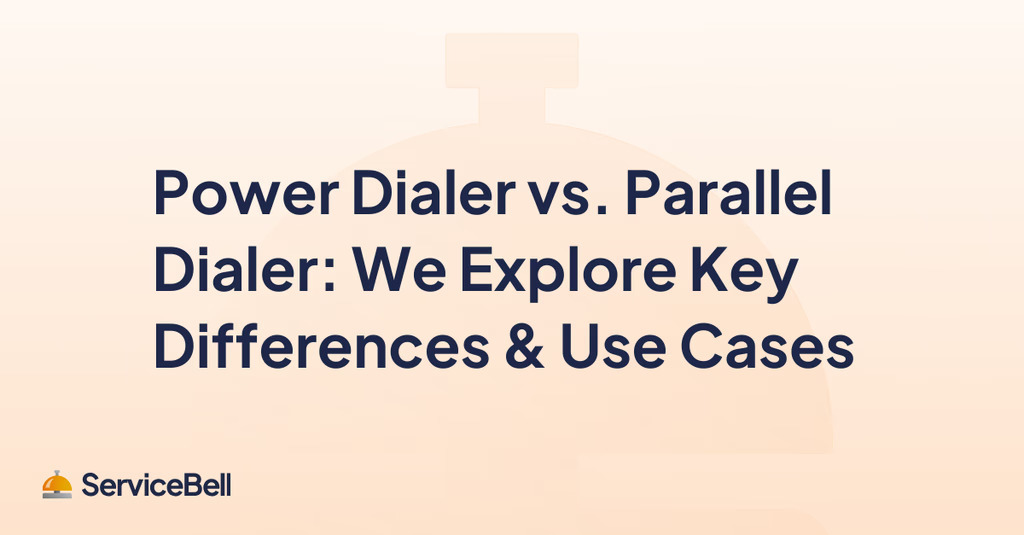 Power Dialer vs. Parallel Dialer: We Explore Key Differences & Use Cases

ServiceBell